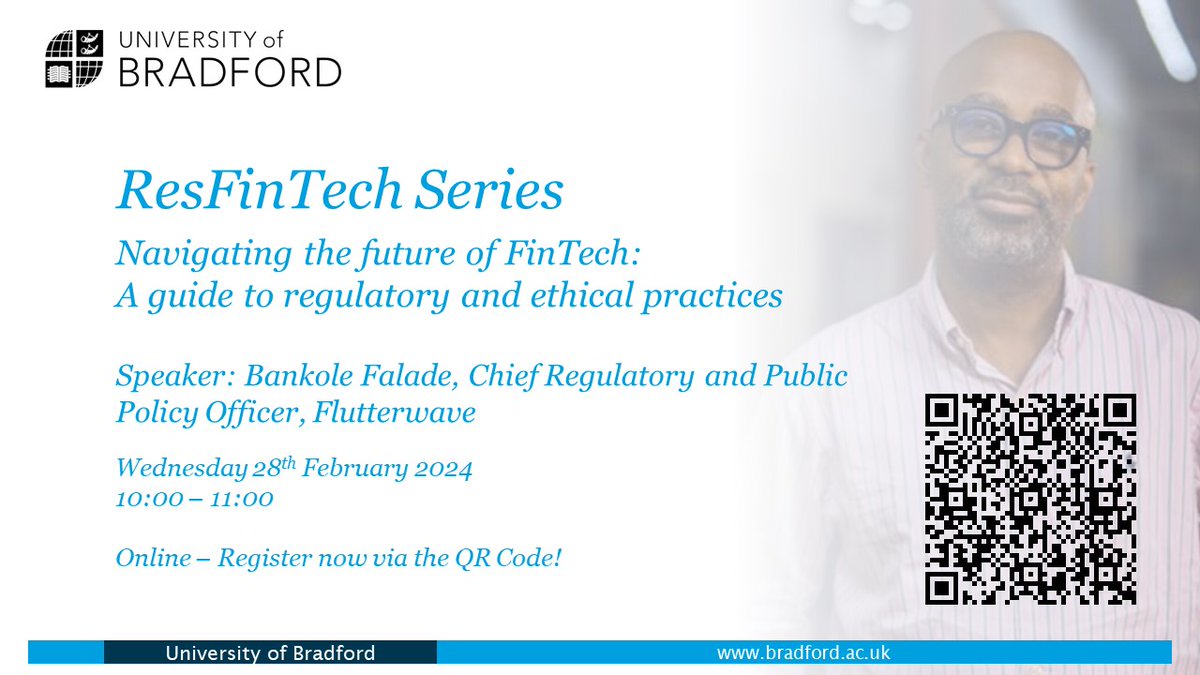 UNIVERSITY of BRADFORD

ResFinTech Series

Navigating the future of FinTech: A guide to regulatory and ethical practices

Speaker: Bankole Falade, Chief Regulatory and Public Policy Officer, Flutterwave

Wednesday 28$^{th}$ February 2024
10:00 – 11:00

Online – Register now via the QR Code!

University of Bradford

www.bradford.ac.uk